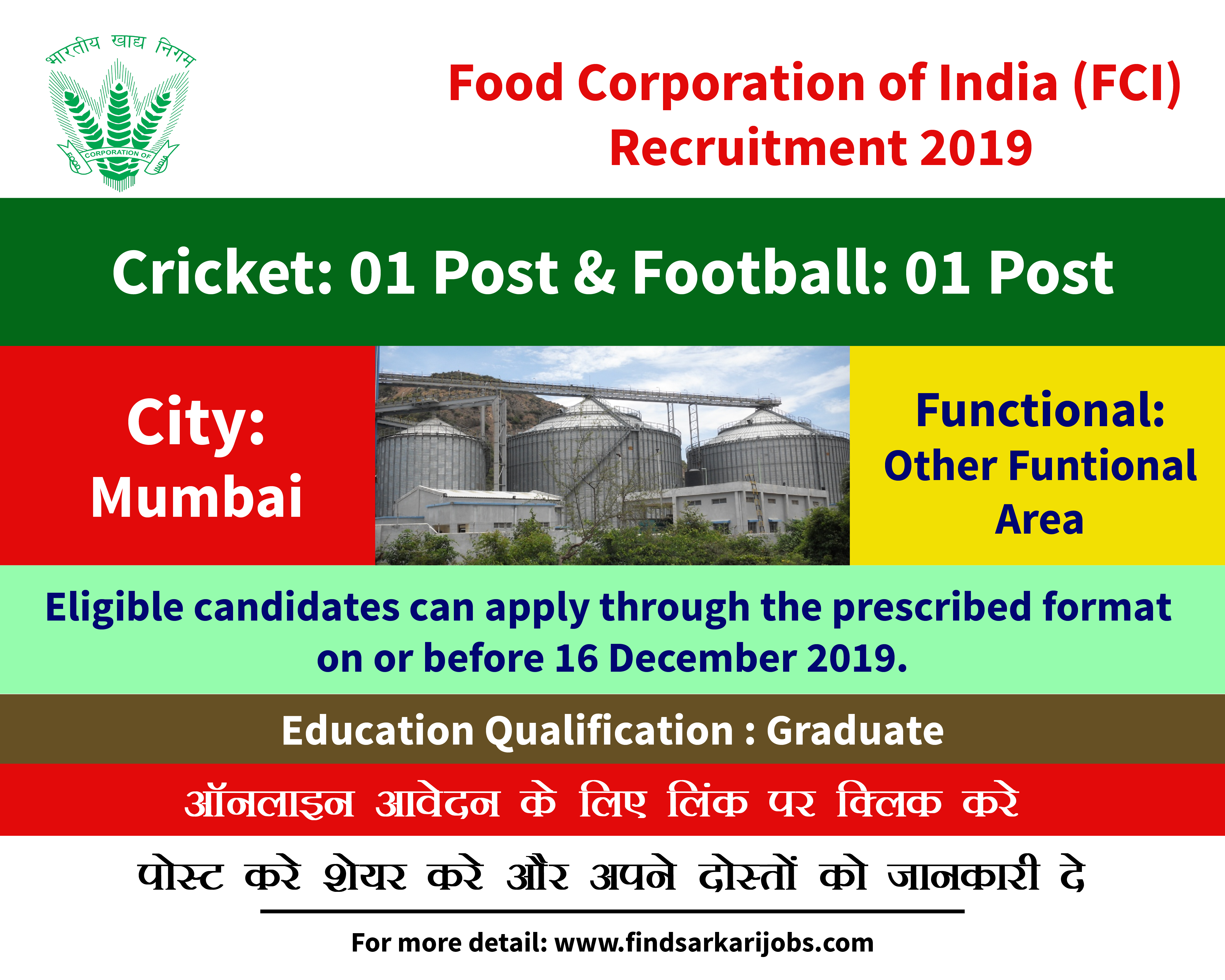 भारतीय खाद्य निगम
FOOD CORPORATION OF INDIA

Food Corporation of India (FCI) Recruitment 2019

Cricket: 01 Post & Football: 01 Post

City: Mumbai

Functional: Other Funtional Area

Eligible candidates can apply through the prescribed format on or before 16 December 2019.

Education Qualification : Graduate

ऑनलाइन आवेदन के लिए लिंक पर क्लिक करे

पोस्ट करे शेयर करे और अपने दोस्तों को जानकारी दे

For more detail: www.findsarkarijobs.com